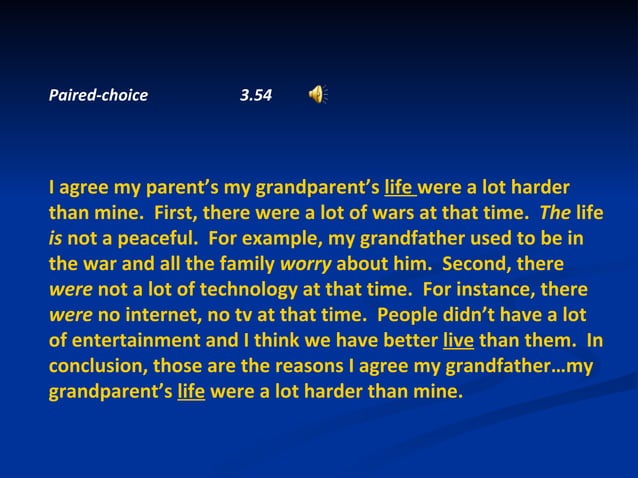 Paired-choice 3.54

I agree my parent's my grandparent's life were a lot harder than mine. First, there were a lot of wars at that time. The life is not a peaceful. For example, my grandfather used to be in the war and all the family worry about him. Second, there were not a lot of technology at that time. For instance, there were no internet, no tv at that time. People didn't have a lot of entertainment and I think we have better live than them. In conclusion, those are the reasons I agree my grandfather…my grandparent's life were a lot harder than mine.